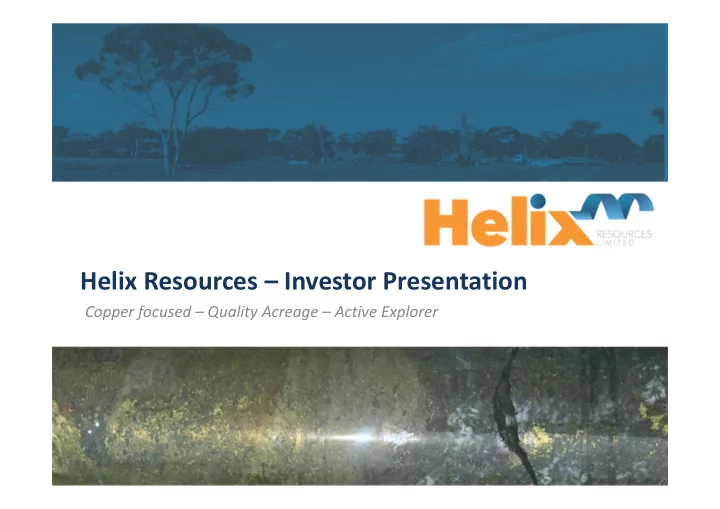 Helix
RESOURCES
LIMITED

Helix Resources – Investor Presentation

Copper focused – Quality Acreage – Active Explorer